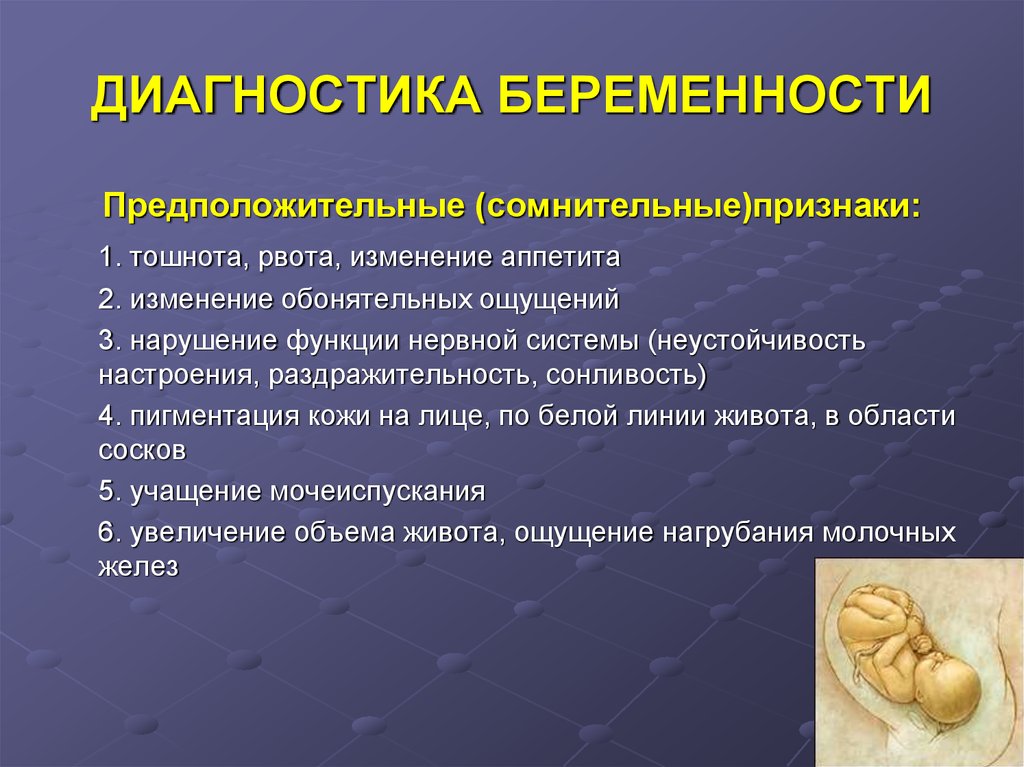 ДИАГНОСТИКА БЕРЕМЕННОСТИ

Предположительные (сомнительные)признаки:

1. тошнота, рвота, изменение аппетита

2. изменение обонятельных ощущений

3. нарушение функции нервной системы (неустойчивость настроения, раздражительность, сонливость)

4. пигментация кожи на лице, по белой линии живота, в области сосков

5. учащение мочеиспускания

6. увеличение объема живота, ощущение нагрубания молочных желез